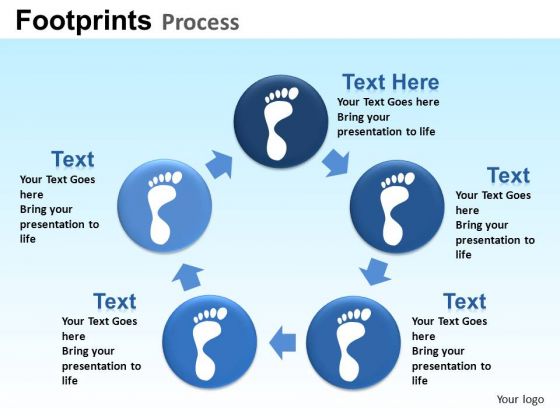 Footprints Process

Text Here
Your Text Goes here
Bring your presentation to life

Text
Your Text Goes here
Bring your presentation to life

Text
Your Text Goes here
Bring your presentation to life

Text
Your Text Goes here
Bring your presentation to life

Text
Your Text Goes here
Bring your presentation to life

Your logo